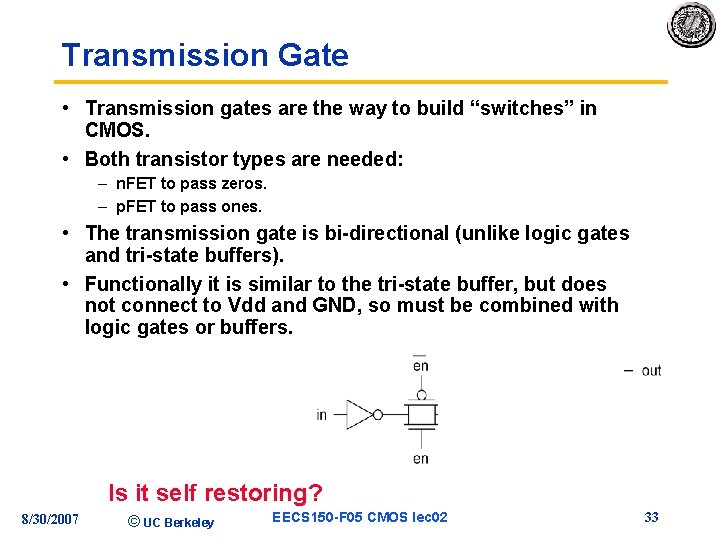 Transmission Gate

• Transmission gates are the way to build “switches” in CMOS.

• Both transistor types are needed:

– nFET to pass zeros.

– pFET to pass ones.

• The transmission gate is bi-directional (unlike logic gates and tri-state buffers).

• Functionally it is similar to the tri-state buffer, but does not connect to Vdd and GND, so must be combined with logic gates or buffers.

$\overline{en}$

– out

in

en

Is it self restoring?

8/30/2007 © UC Berkeley EECS150-F05 CMOS lec02 33